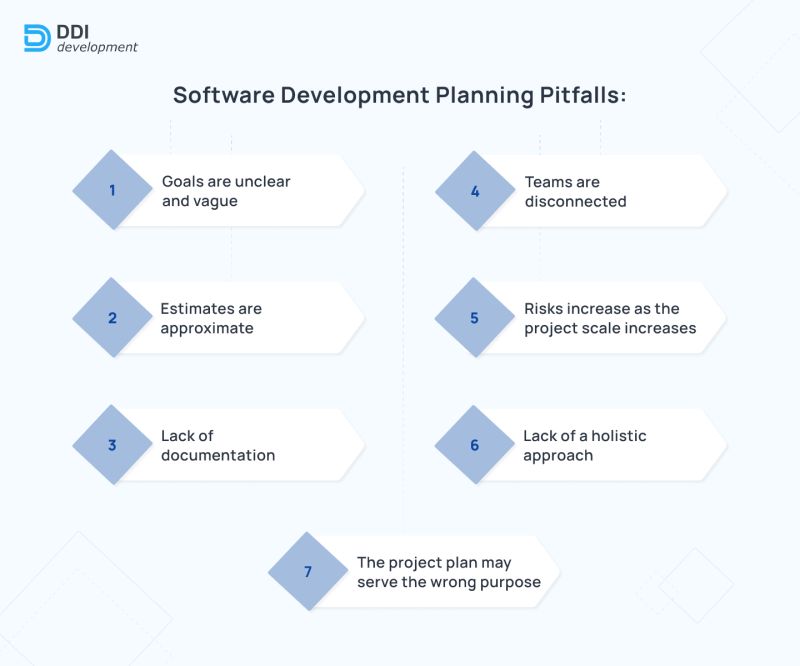 DDI
development

Software Development Planning Pitfalls:

1 Goals are unclear and vague

2 Estimates are approximate

3 Lack of documentation

4 Teams are disconnected

5 Risks increase as the project scale increases

6 Lack of a holistic approach

7 The project plan may serve the wrong purpose